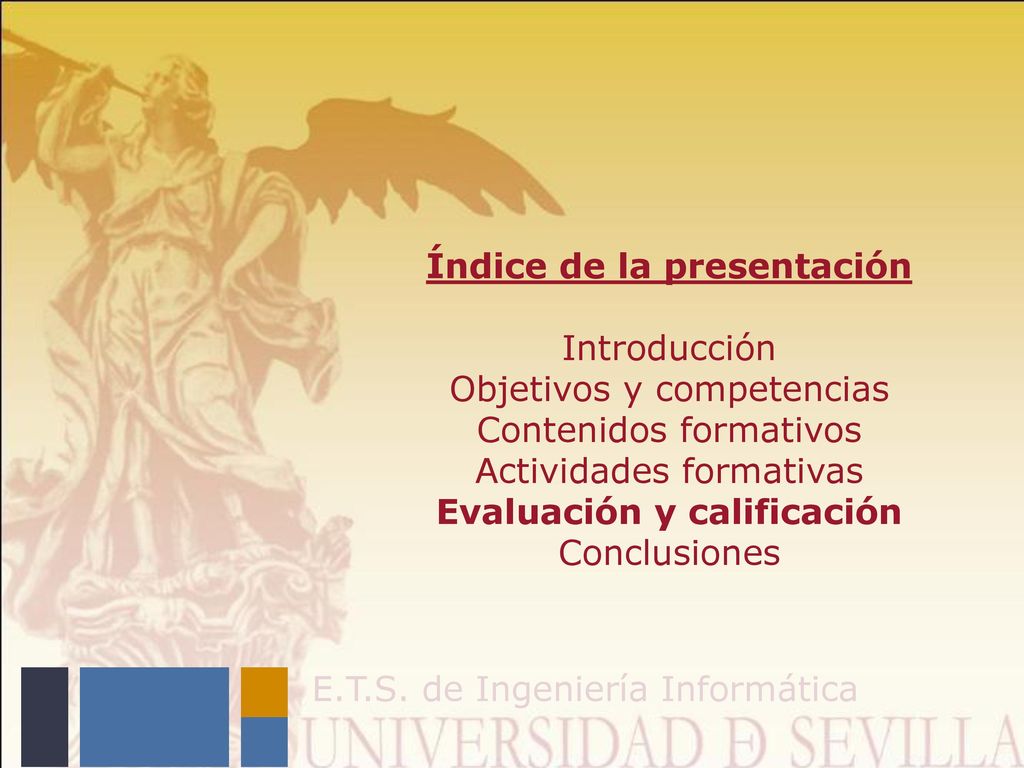 Índice de la presentación

Introducción
Objetivos y competencias
Contenidos formativos
Actividades formativas
Evaluación y calificación
Conclusiones

E.T.S. de Ingeniería Informática

UNIVERSIDAD Ð SEVILLA